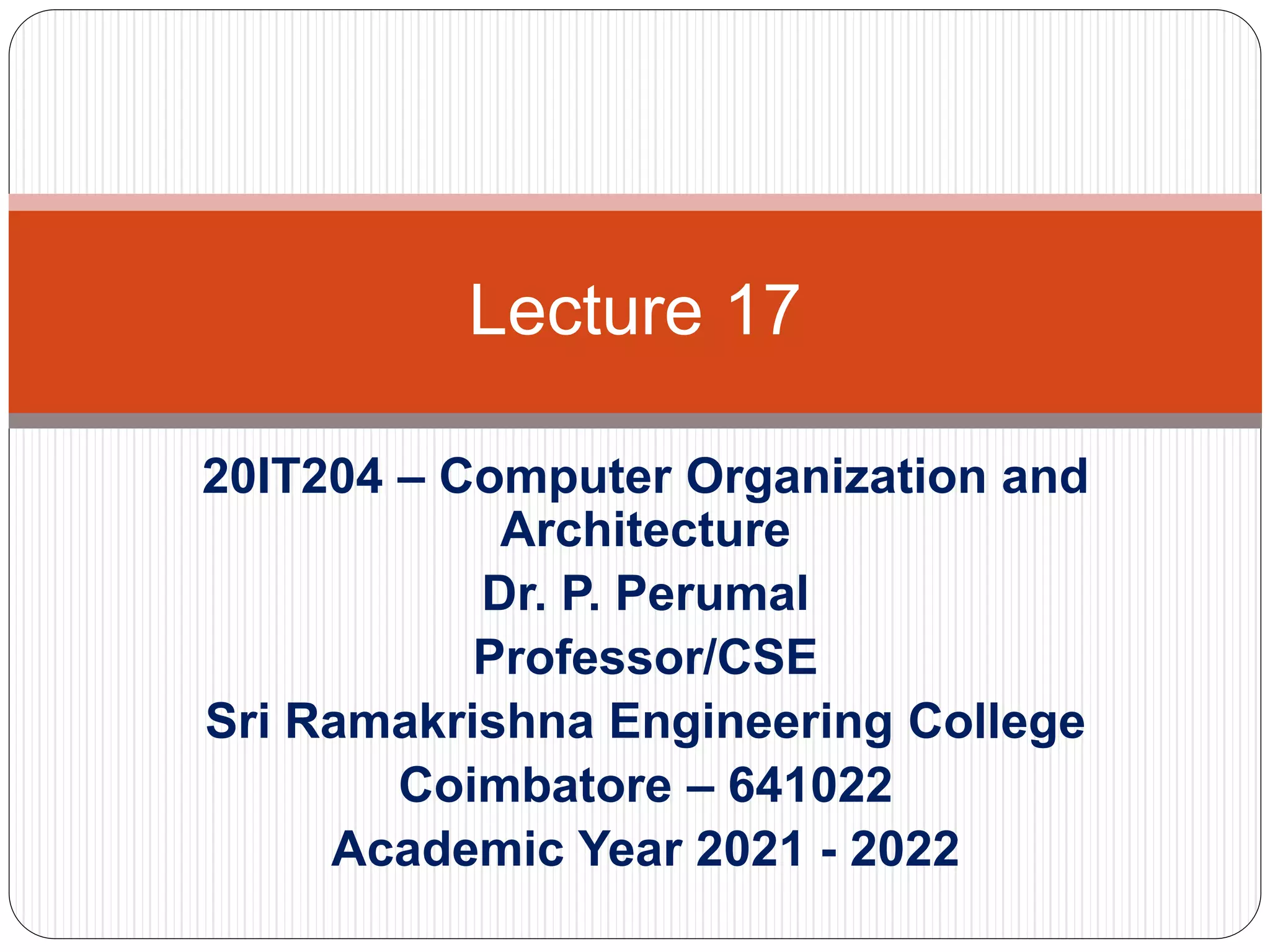 Lecture 17

20IT204 – Computer Organization and Architecture

Dr. P. Perumal

Professor/CSE

Sri Ramakrishna Engineering College

Coimbatore – 641022

Academic Year 2021 - 2022